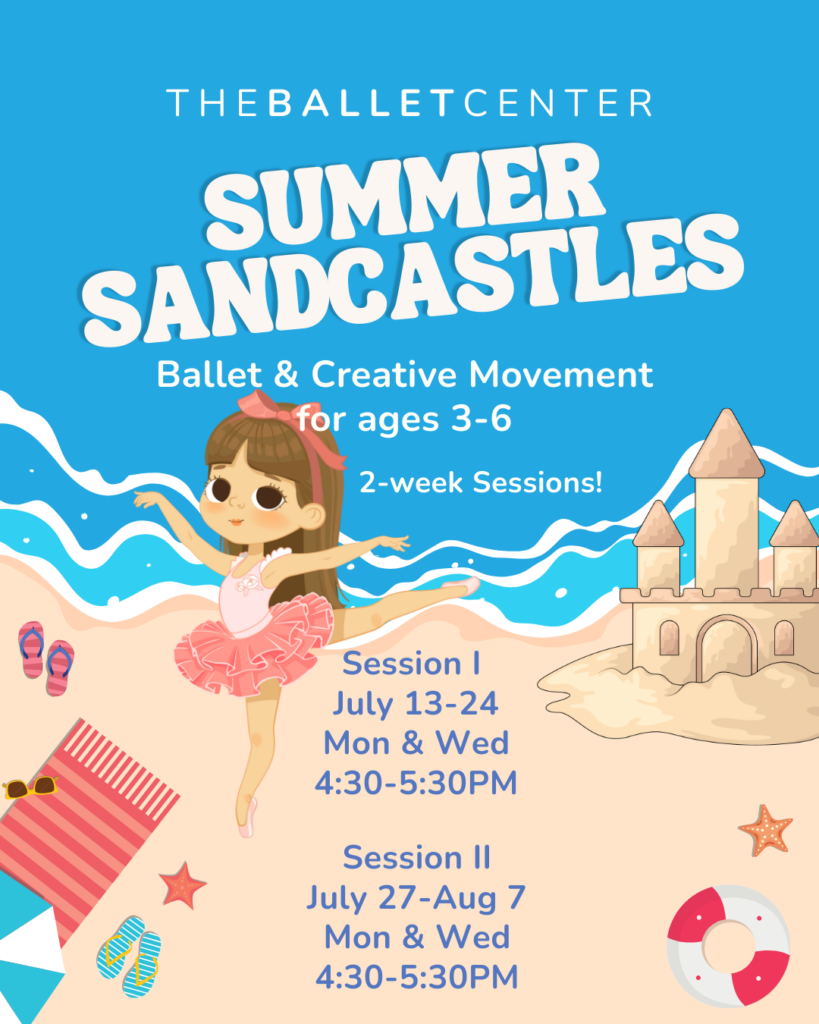 THEBALLETCENTER

SUMMER SANDCASTLES

Ballet & Creative Movement for ages 3-6

2-week Sessions!

Session I
July 13-24
Mon & Wed
4:30-5:30PM

Session II
July 27-Aug 7
Mon & Wed
4:30-5:30PM